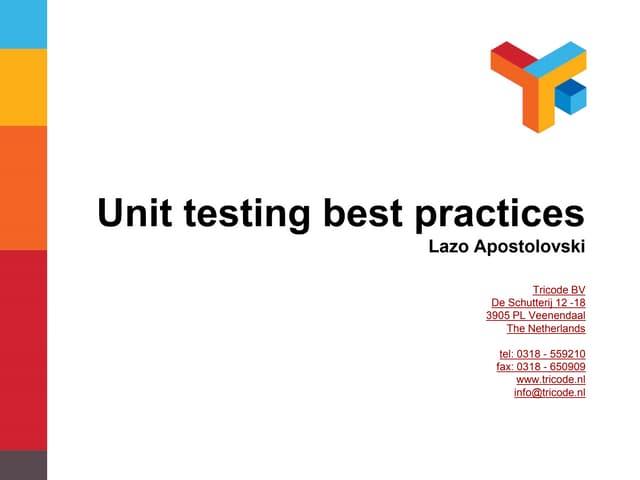 Unit testing best practices
Lazo Apostolovski

Tricode BV
De Schutterij 12 -18
3905 PL Veenendaal
The Netherlands

tel: 0318 - 559210
fax: 0318 - 650909
www.tricode.nl
info@tricode.nl